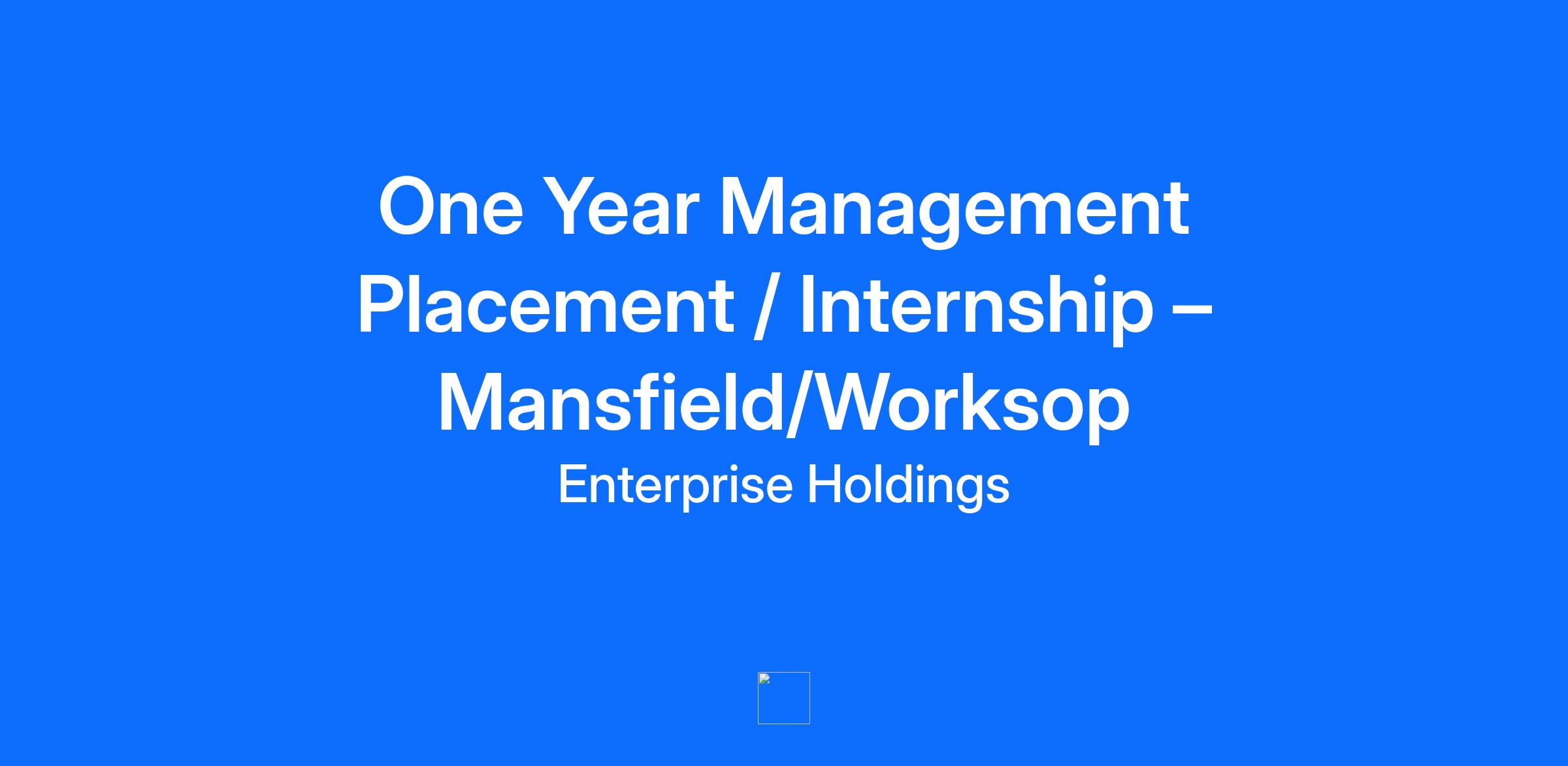 One Year Management Placement / Internship – Mansfield/Worksop

Enterprise Holdings